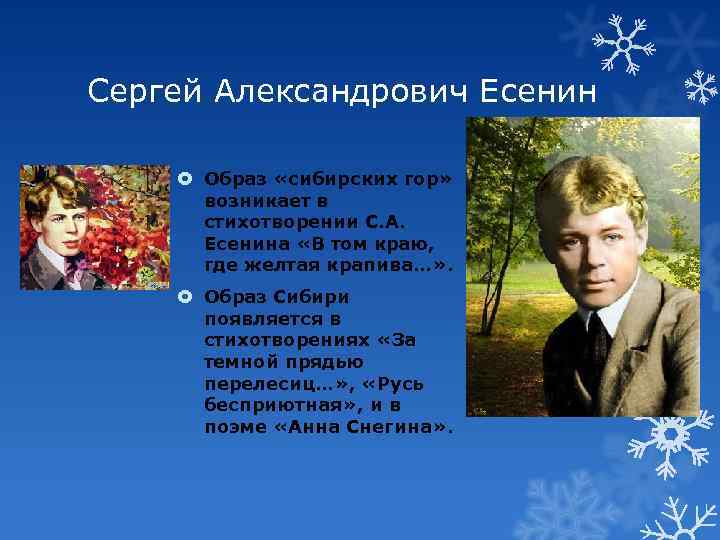 Сергей Александрович Есенин

Образ «сибирских гор» возникает в стихотворении С.А. Есенина «В том краю, где желтая крапива…».

Образ Сибири появляется в стихотворениях «За темной прядью перелесиц…», «Русь бесприютная», и в поэме «Анна Снегина».